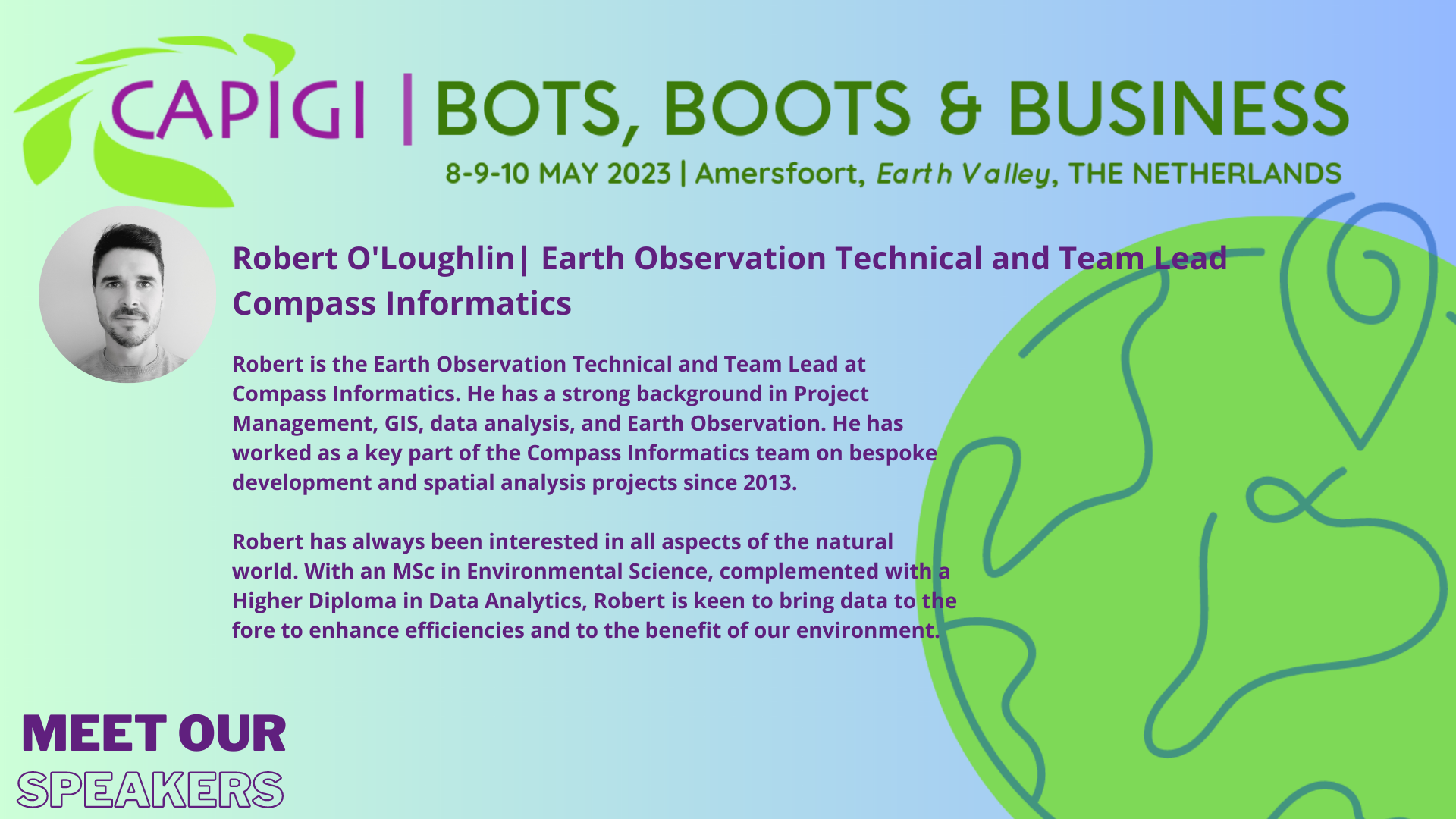 CAPIGI | BOTS, BOOTS & BUSINESS

8-9-10 MAY 2023 | Amersfoort, Earth Valley, THE NETHERLANDS

Robert O'Loughlin| Earth Observation Technical and Team Lead Compass Informatics

Robert is the Earth Observation Technical and Team Lead at Compass Informatics. He has a strong background in Project Management, GIS, data analysis, and Earth Observation. He has worked as a key part of the Compass Informatics team on bespoke development and spatial analysis projects since 2013.

Robert has always been interested in all aspects of the natural world. With an MSc in Environmental Science, complemented with a Higher Diploma in Data Analytics, Robert is keen to bring data to the fore to enhance efficiencies and to the benefit of our environment.

MEET OUR
SPEAKERS